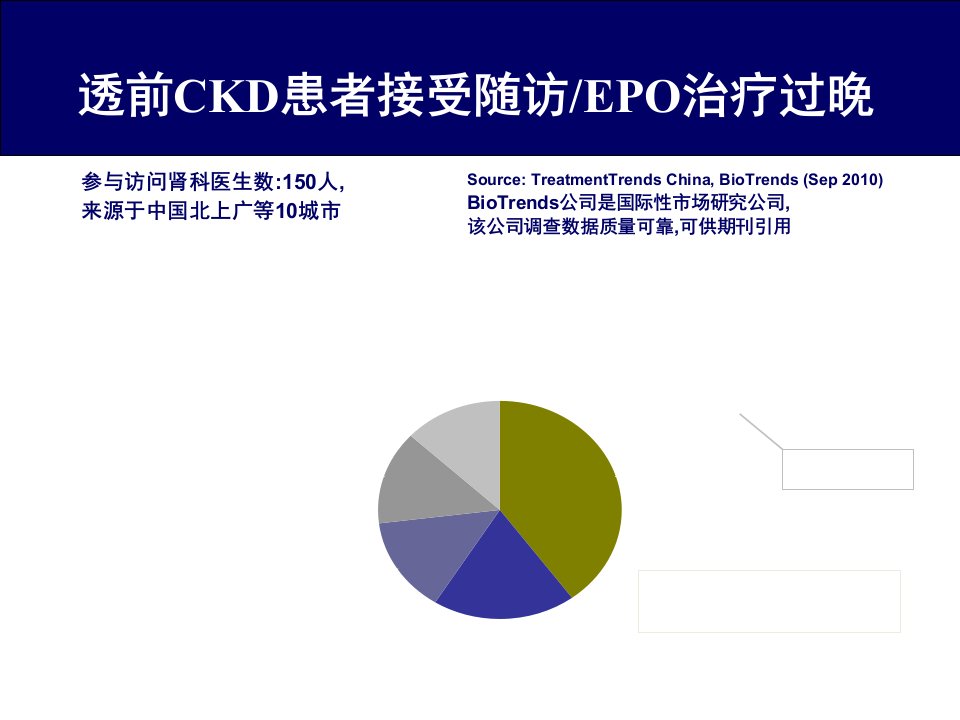 透前CKD患者接受随访/EPO治疗过晚

参与访问肾科医生数:150人,
来源于中国北上广等10城市

Source: TreatmentTrends China, BioTrends (Sep 2010)
BioTrends公司是国际性市场研究公司,
该公司调查数据质量可靠,可供期刊引用